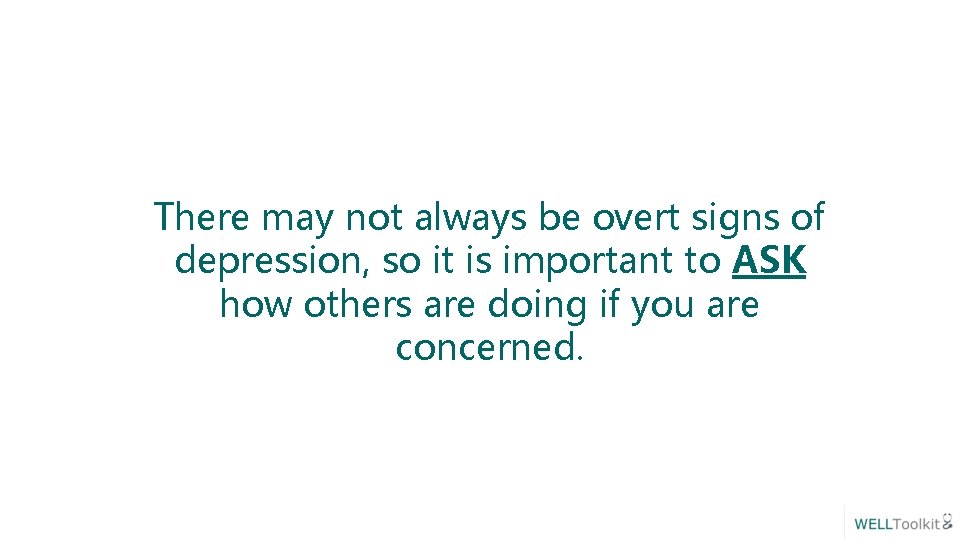 There may not always be overt signs of depression, so it is important to ASK how others are doing if you are concerned.

WELLToolkit